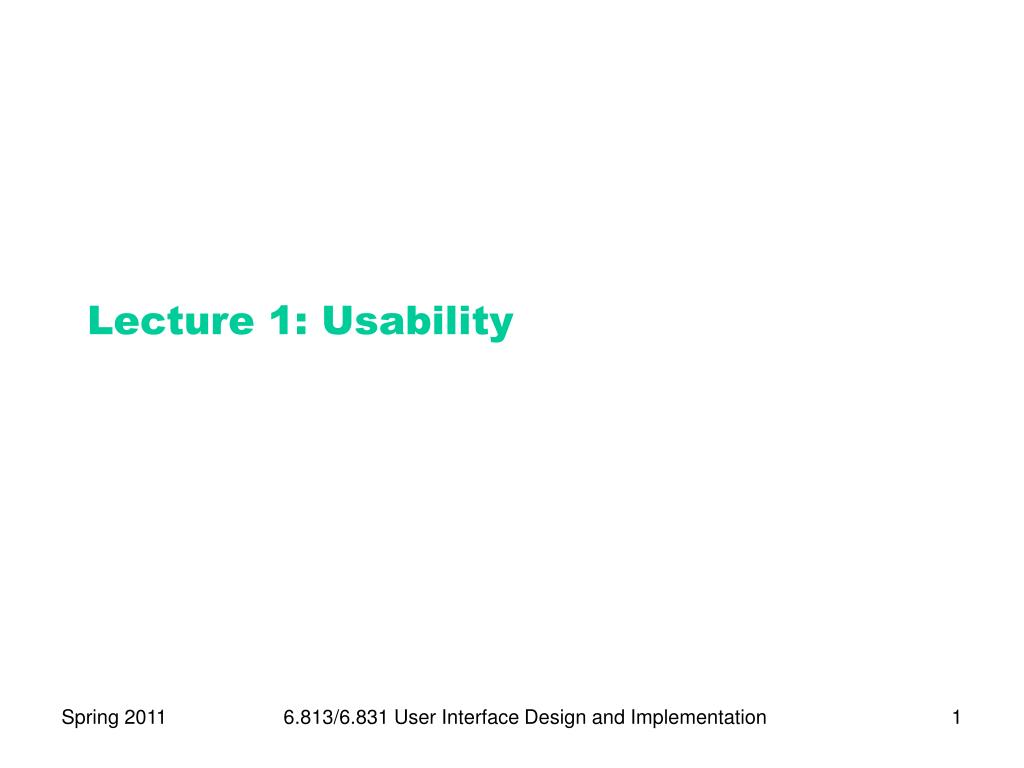 Lecture 1: Usability

Spring 2011
6.813/6.831 User Interface Design and Implementation
1